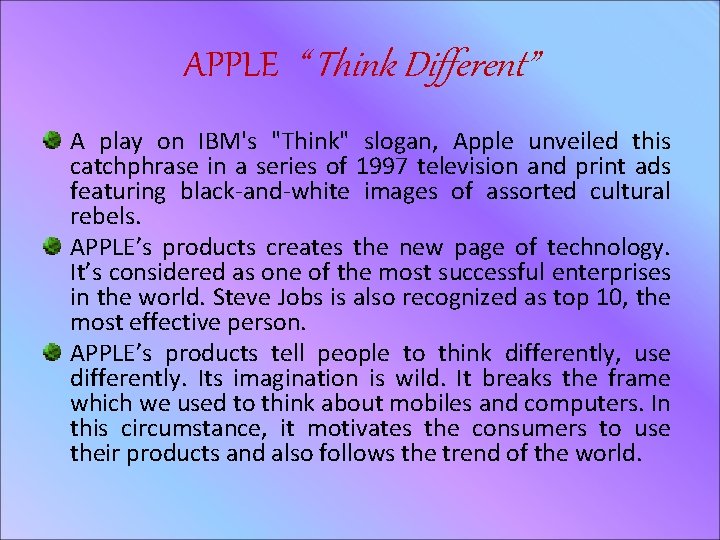 APPLE “Think Different”

A play on IBM's "Think" slogan, Apple unveiled this catchphrase in a series of 1997 television and print ads featuring black-and-white images of assorted cultural rebels.

APPLE’s products creates the new page of technology. It’s considered as one of the most successful enterprises in the world. Steve Jobs is also recognized as top 10, the most effective person.

APPLE’s products tell people to think differently, use differently. Its imagination is wild. It breaks the frame which we used to think about mobiles and computers. In this circumstance, it motivates the consumers to use their products and also follows the trend of the world.